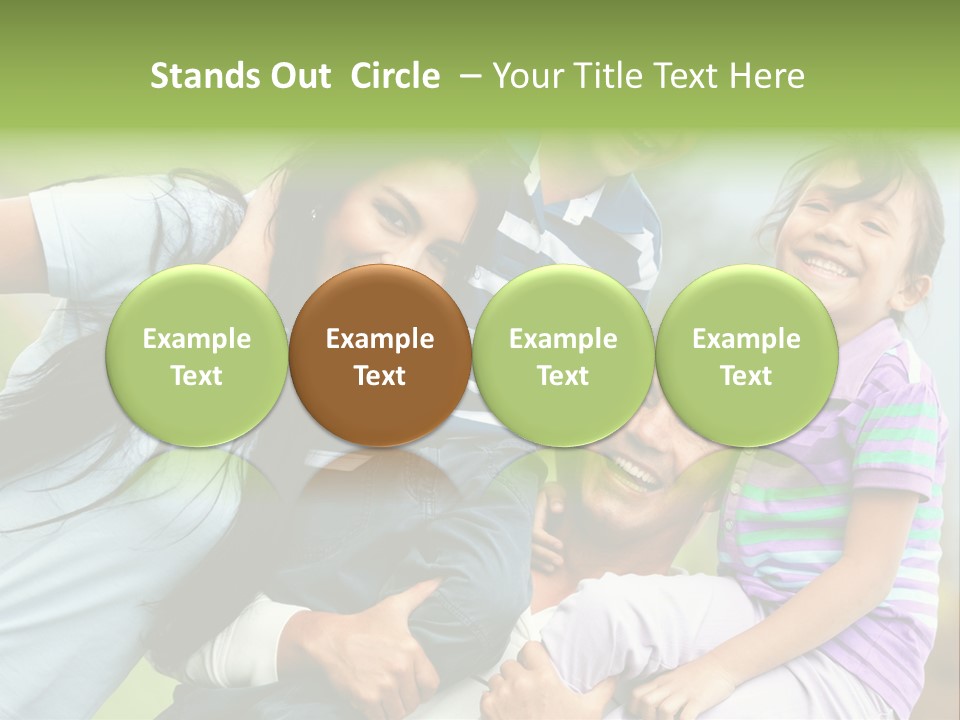 Stands Out Circle – Your Title Text Here

Example Text

Example Text

Example Text

Example Text